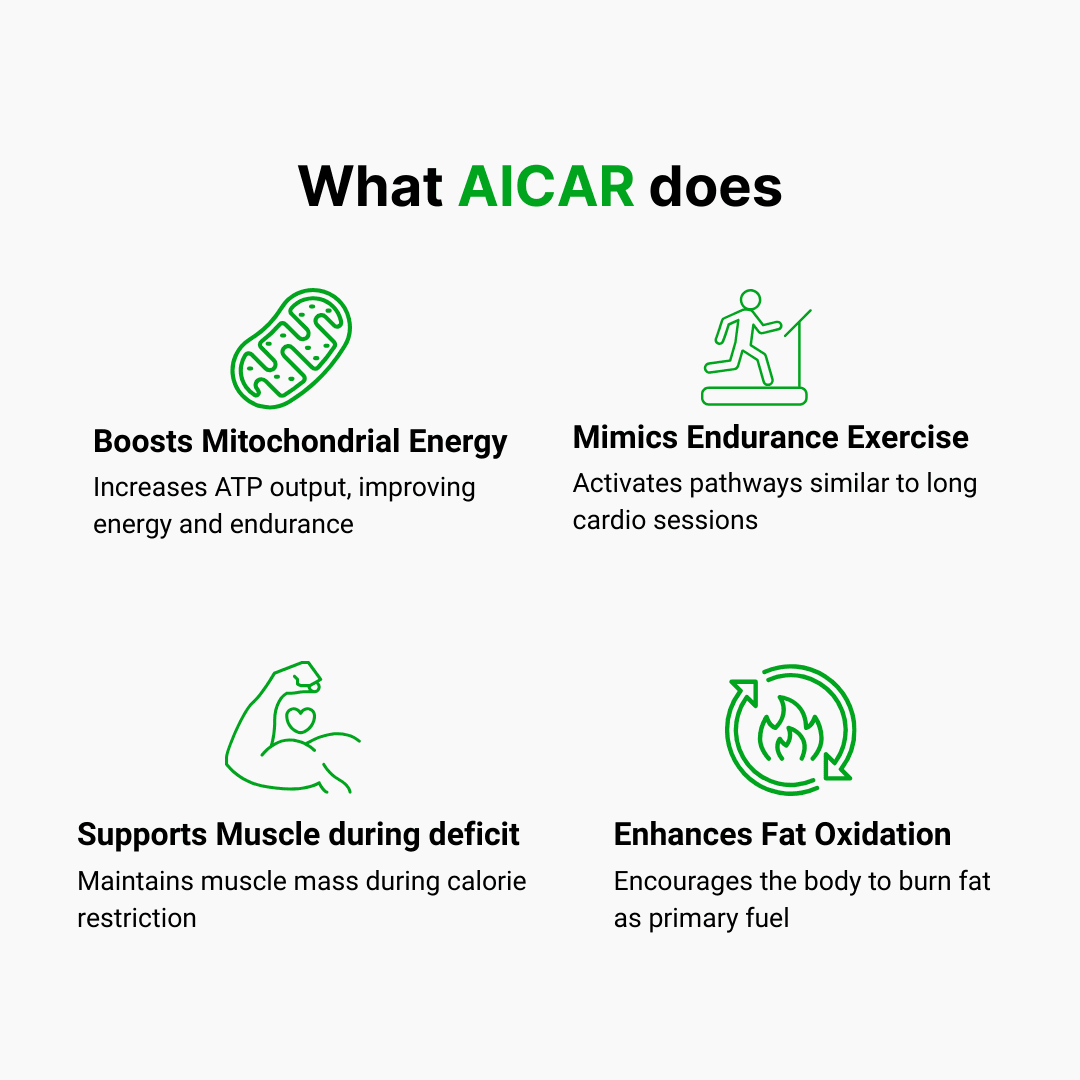 What AICAR does

Boosts Mitochondrial Energy
Increases ATP output, improving energy and endurance

Mimics Endurance Exercise
Activates pathways similar to long cardio sessions

Supports Muscle during deficit
Maintains muscle mass during calorie restriction

Enhances Fat Oxidation
Encourages the body to burn fat as primary fuel